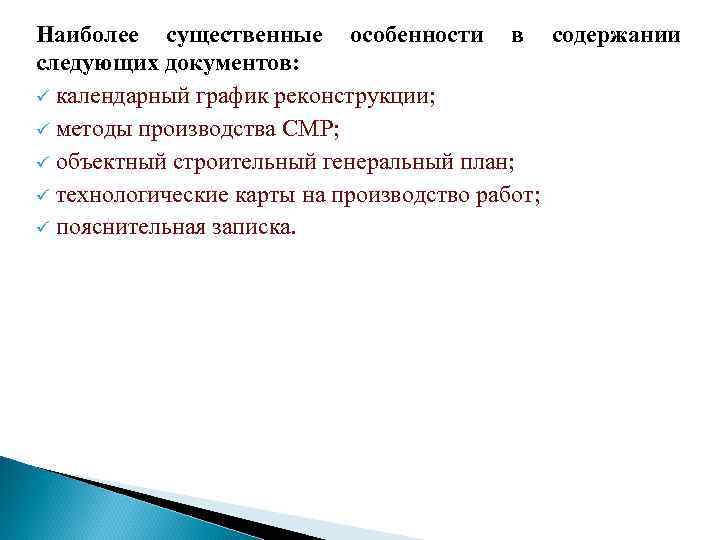 Наиболее существенные особенности в содержании следующих документов:

✓ календарный график реконструкции;
✓ методы производства СМР;
✓ объектный строительный генеральный план;
✓ технологические карты на производство работ;
✓ пояснительная записка.